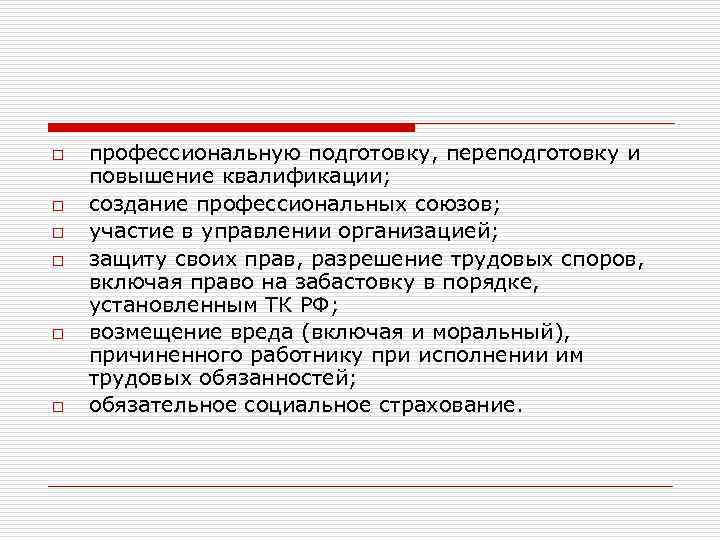 □ профессиональную подготовку, переподготовку и повышение квалификации;

□ создание профессиональных союзов;

□ участие в управлении организацией;

□ защиту своих прав, разрешение трудовых споров, включая право на забастовку в порядке, установленным ТК РФ;

□ возмещение вреда (включая и моральный), причиненного работнику при исполнении им трудовых обязанностей;

□ обязательное социальное страхование.